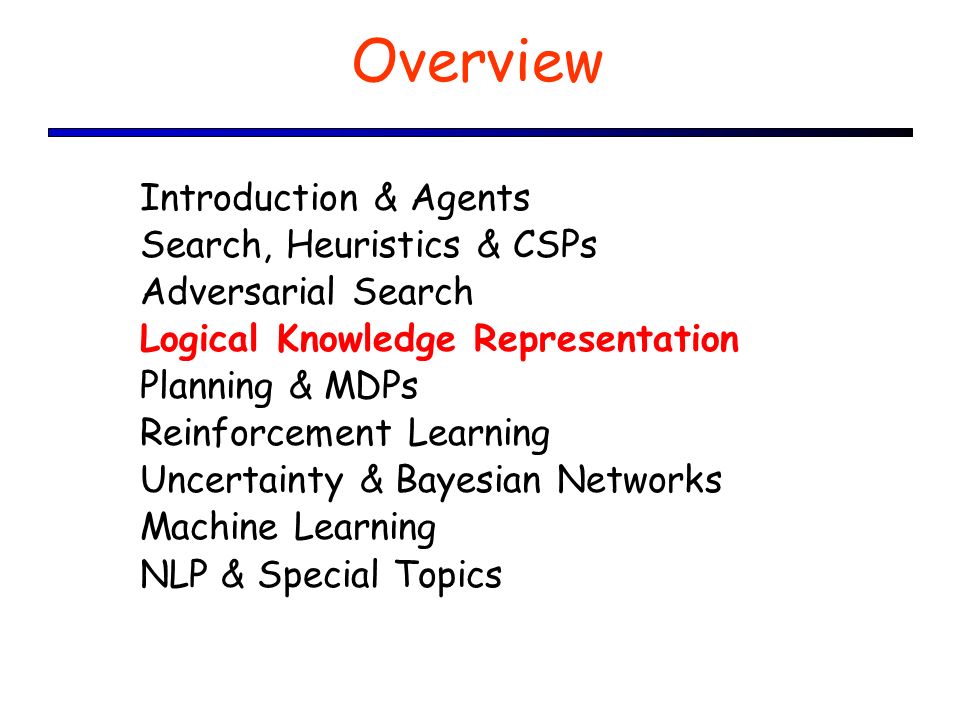 Overview

Introduction & Agents
Search, Heuristics & CSPs
Adversarial Search
Logical Knowledge Representation
Planning & MDPs
Reinforcement Learning
Uncertainty & Bayesian Networks
Machine Learning
NLP & Special Topics